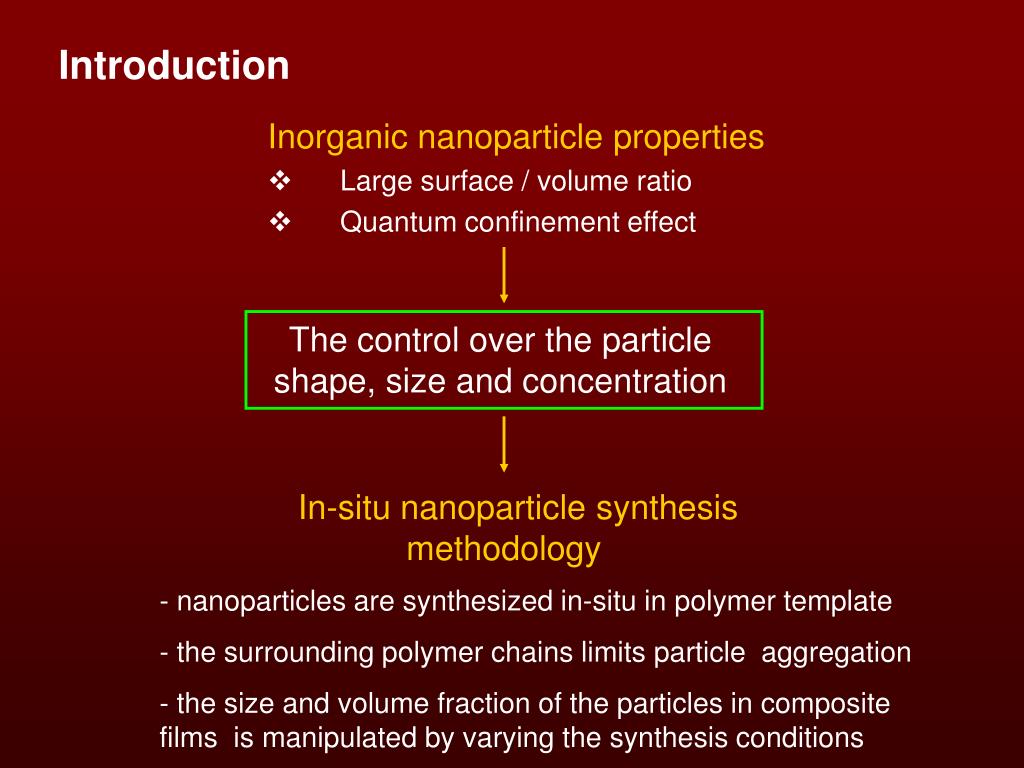 Introduction

Inorganic nanoparticle properties

❖ Large surface / volume ratio

❖ Quantum confinement effect

The control over the particle shape, size and concentration

In-situ nanoparticle synthesis methodology

- nanoparticles are synthesized in-situ in polymer template

- the surrounding polymer chains limits particle aggregation

- the size and volume fraction of the particles in composite films is manipulated by varying the synthesis conditions